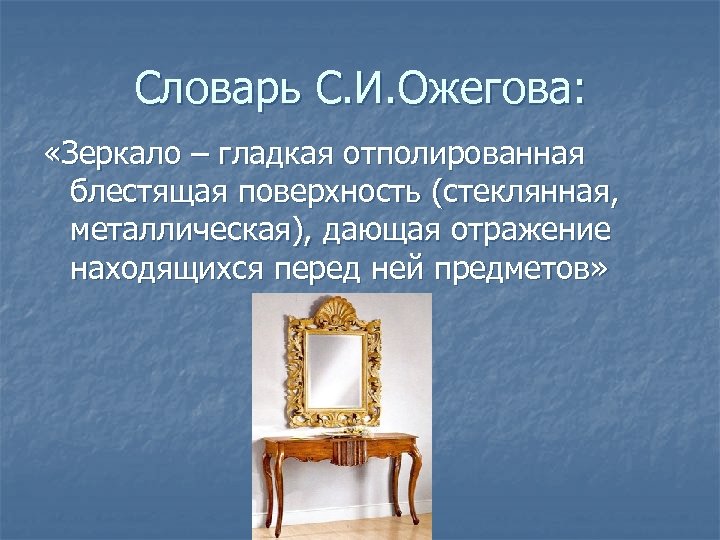 Словарь С.И.Ожегова:

«Зеркало – гладкая отполированная блестящая поверхность (стеклянная, металлическая), дающая отражение находящихся перед ней предметов»